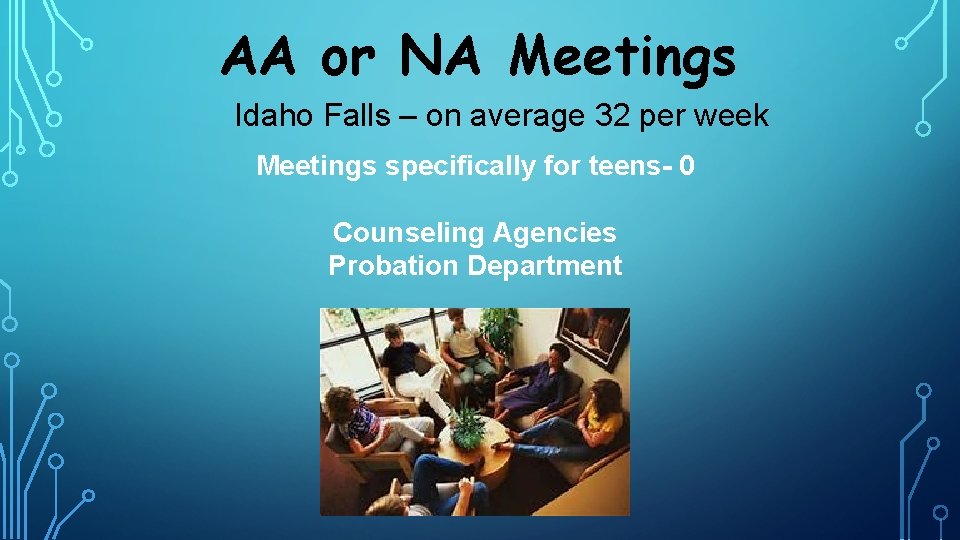 AA or NA Meetings

Idaho Falls – on average 32 per week

Meetings specifically for teens- 0

Counseling Agencies
Probation Department